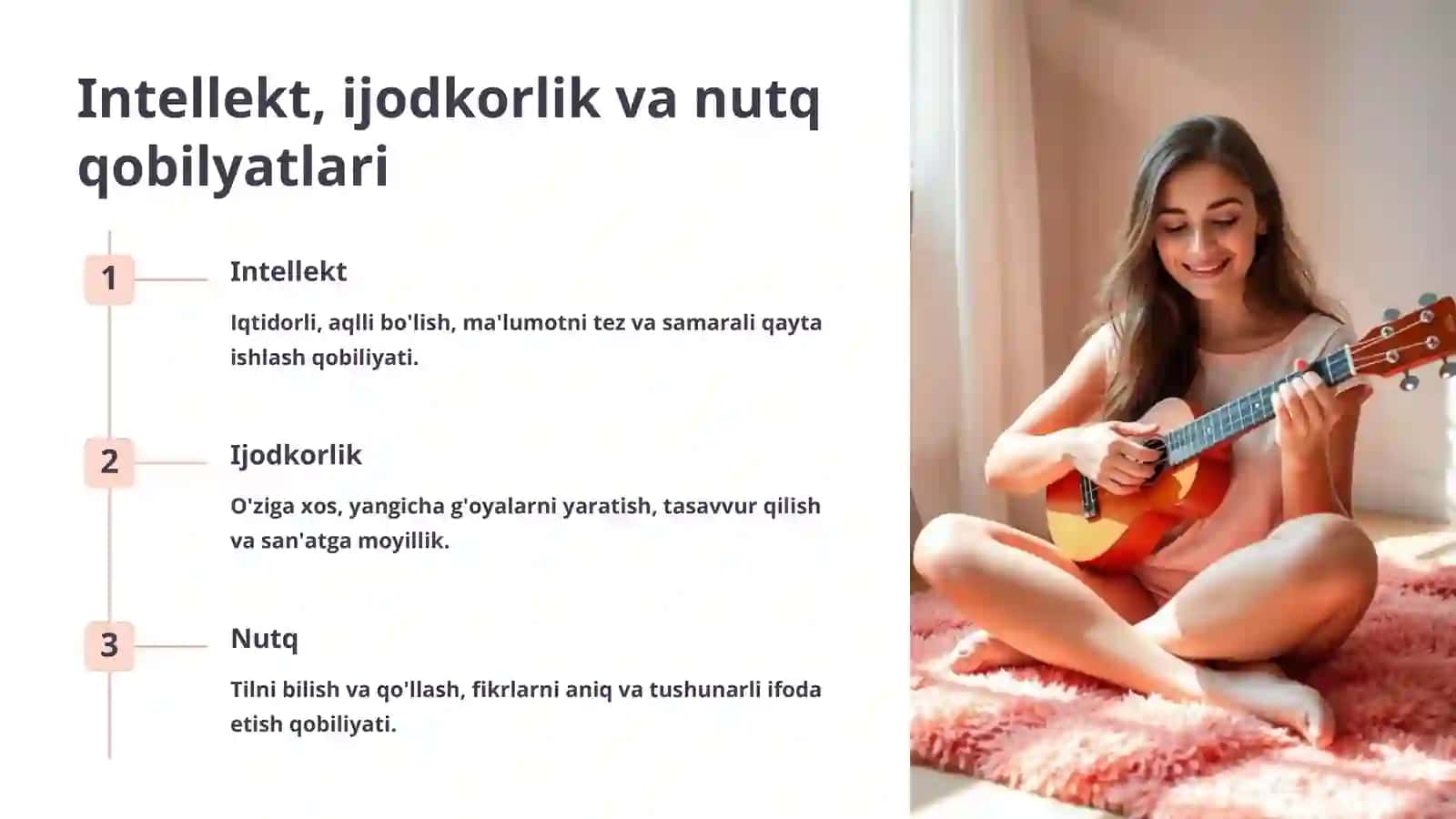 Intellekt, ijodkorlik va nutq qobilyatlari

1

Intellekt

Iqtidorli, aqlli bo'lish, ma'lumotni tez va samarali qayta ishlash qobiliyati.

2

Ijodkorlik

O'ziga xos, yangicha g'oyalarni yaratish, tasavvur qilish va san'atga moyillik.

3

Nutq

Tilni bilish va qo'llash, fikrlarni aniq va tushunarli ifoda etish qobiliyati.